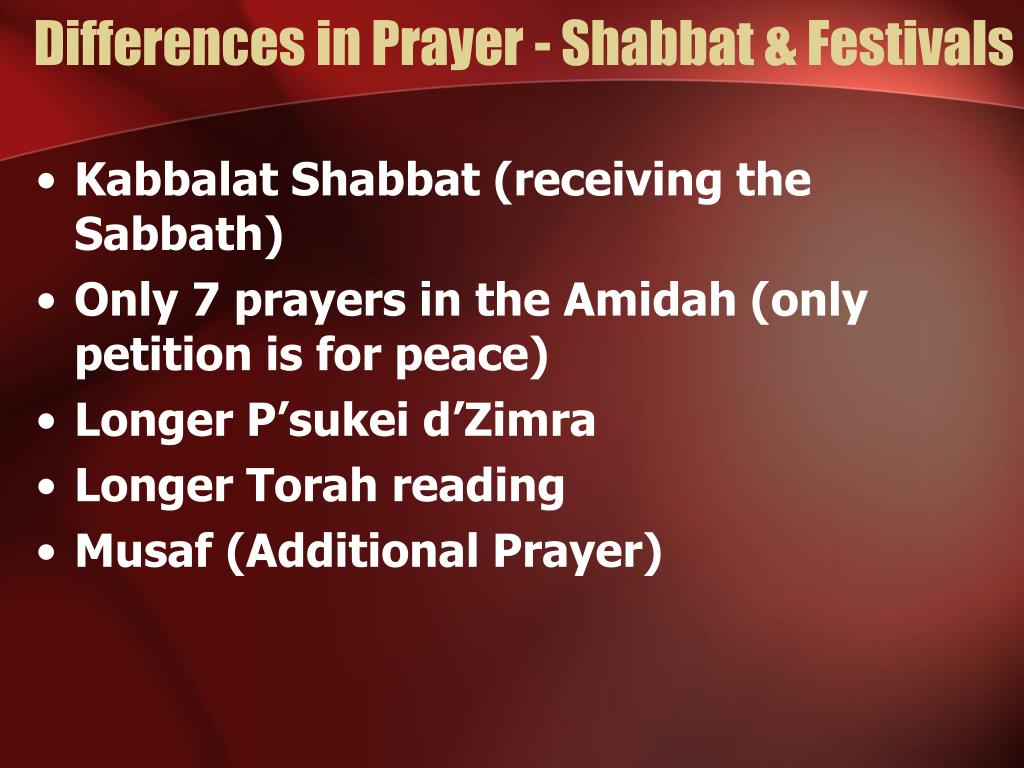 Differences in Prayer - Shabbat & Festivals

• Kabbalat Shabbat (receiving the Sabbath)
• Only 7 prayers in the Amidah (only petition is for peace)
• Longer P’sukei d’Zimra
• Longer Torah reading
• Musaf (Additional Prayer)